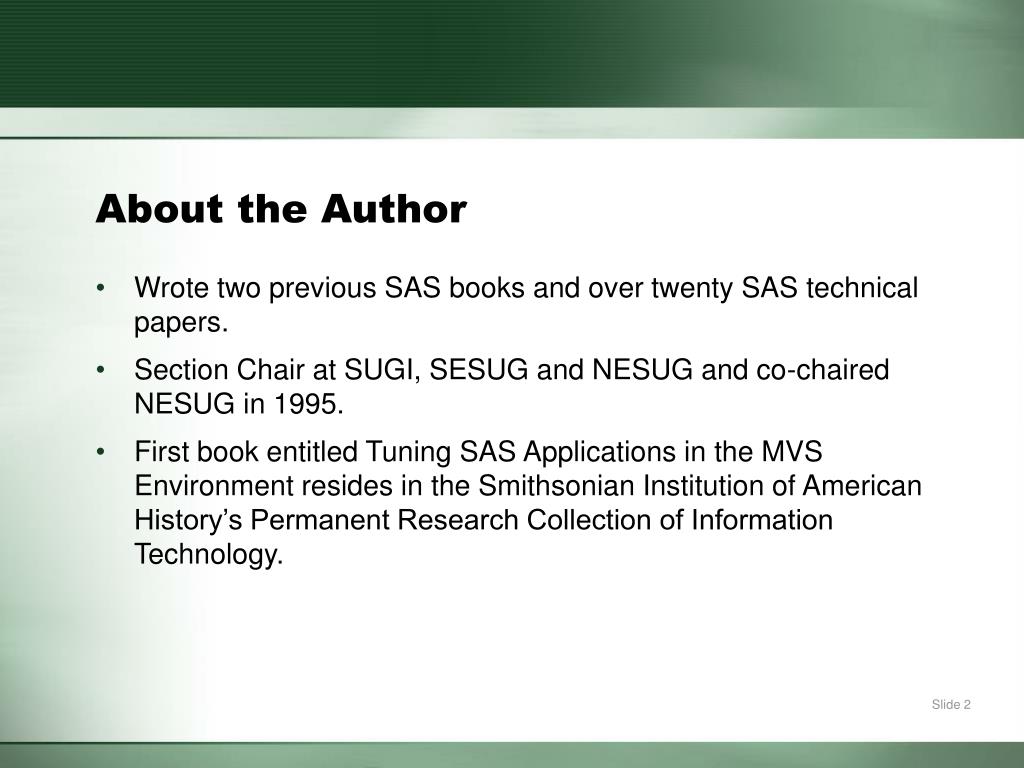 About the Author

• Wrote two previous SAS books and over twenty SAS technical papers.

• Section Chair at SUGI, SESUG and NESUG and co-chaired NESUG in 1995.

• First book entitled Tuning SAS Applications in the MVS Environment resides in the Smithsonian Institution of American History's Permanent Research Collection of Information Technology.

Slide 2